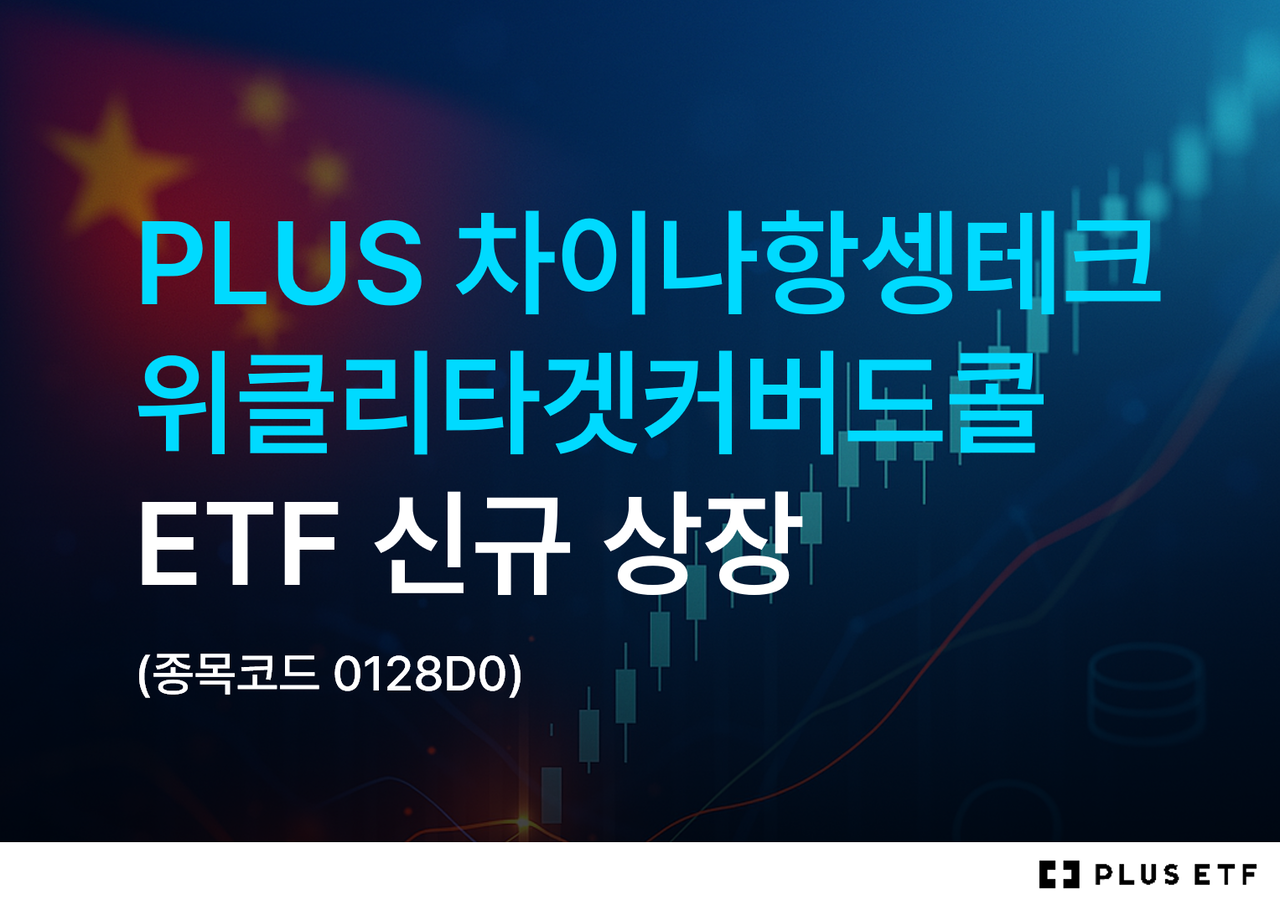 PLUS 차이나항셍테크 위클리타겟커버드콜 ETF 신규 상장

(종목코드 0128D0)

PLUS ETF